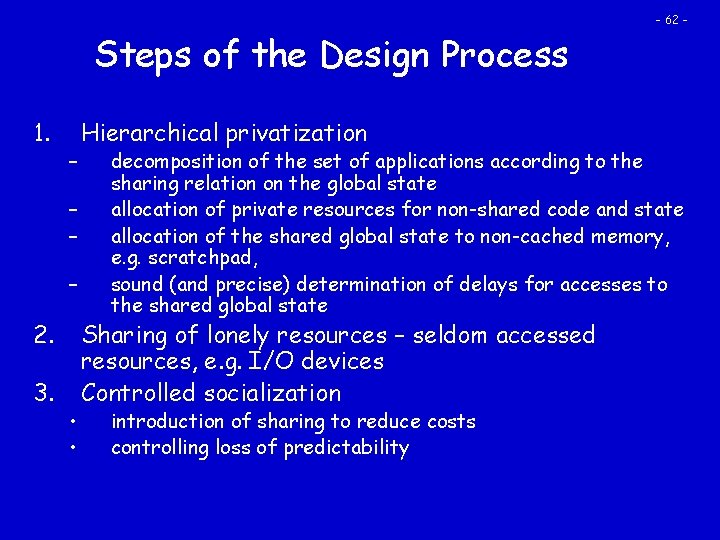 - 62 -

Steps of the Design Process

1. Hierarchical privatization
   – decomposition of the set of applications according to the sharing relation on the global state
   – allocation of private resources for non-shared code and state
   – allocation of the shared global state to non-cached memory, e.g. scratchpad,
   – sound (and precise) determination of delays for accesses to the shared global state
2. Sharing of lonely resources – seldom accessed resources, e.g. I/O devices
3. Controlled socialization
   • introduction of sharing to reduce costs
   • controlling loss of predictability